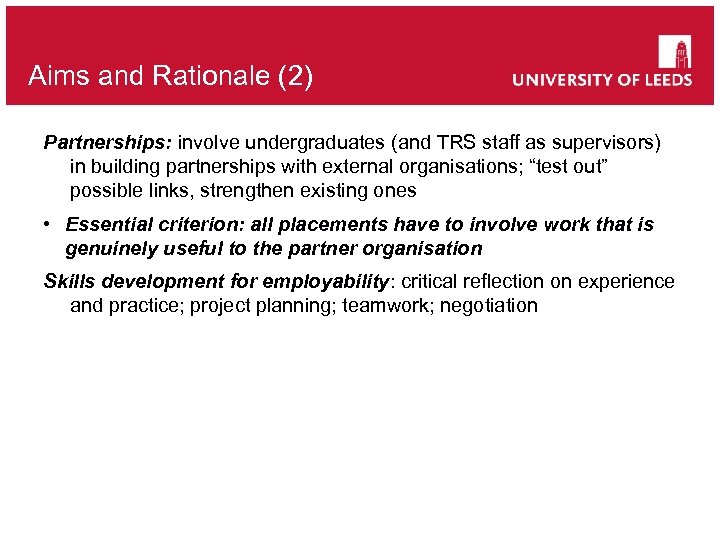 Aims and Rationale (2)

UNIVERSITY OF LEEDS

Partnerships: involve undergraduates (and TRS staff as supervisors) in building partnerships with external organisations; “test out” possible links, strengthen existing ones

• Essential criterion: all placements have to involve work that is genuinely useful to the partner organisation

Skills development for employability: critical reflection on experience and practice; project planning; teamwork; negotiation